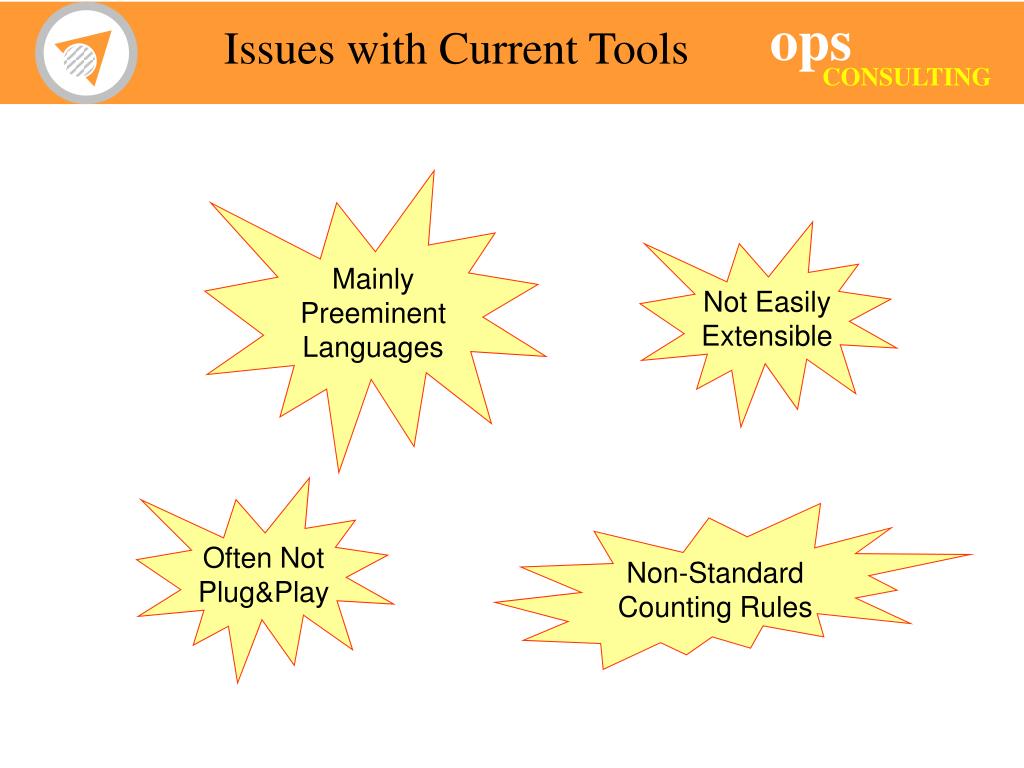 Issues with Current Tools

ops
CONSULTING

Mainly Preeminent Languages

Not Easily Extensible

Often Not Plug&Play

Non-Standard Counting Rules